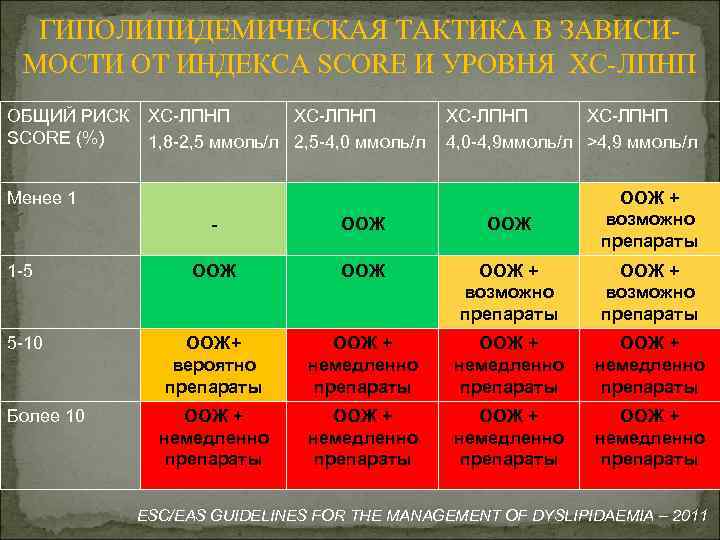 ГИПОЛИПИДЕМИЧЕСКАЯ ТАКТИКА В ЗАВИСИМОСТИ ОТ ИНДЕКСА SCORE И УРОВНЯ ХС-ЛПНП

| ОБЩИЙ РИСК SCORE (%) | ХС-ЛПНП 1,8-2,5 ммоль/л | ХС-ЛПНП 2,5-4,0 ммоль/л | ХС-ЛПНП 4,0-4,9ммоль/л | ХС-ЛПНП >4,9 ммоль/л |
|---|---|---|---|---|
| Менее 1 | - | ООЖ | ООЖ | ООЖ + возможно препараты |
| 1-5 | ООЖ | ООЖ | ООЖ + возможно препараты | ООЖ + возможно препараты |
| 5-10 | ООЖ+ вероятно препараты | ООЖ + немедленно препараты | ООЖ + немедленно препараты | ООЖ + немедленно препараты |
| Более 10 | ООЖ + немедленно препараты | ООЖ + немедленно препараты | ООЖ + немедленно препараты | ООЖ + немедленно препараты |

ESC/EAS GUIDELINES FOR THE MANAGEMENT OF DYSLIPIDAEMIA – 2011